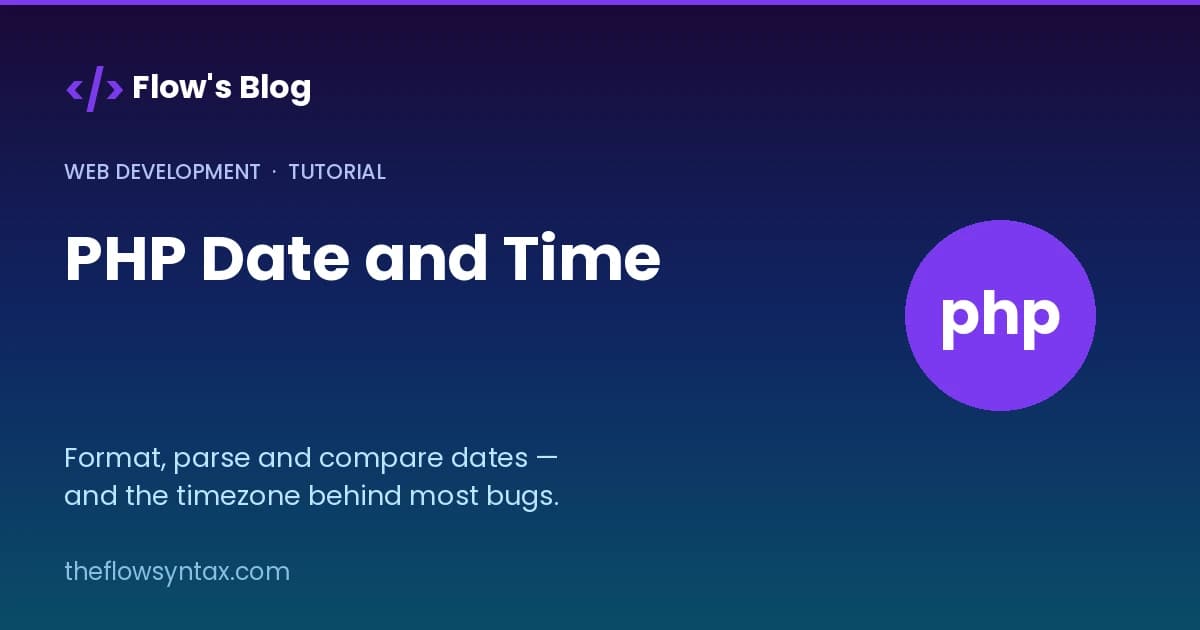 </> Flow's Blog

WEB DEVELOPMENT · TUTORIAL

PHP Date and Time

php

Format, parse and compare dates — and the timezone behind most bugs.

theflowsyntax.com